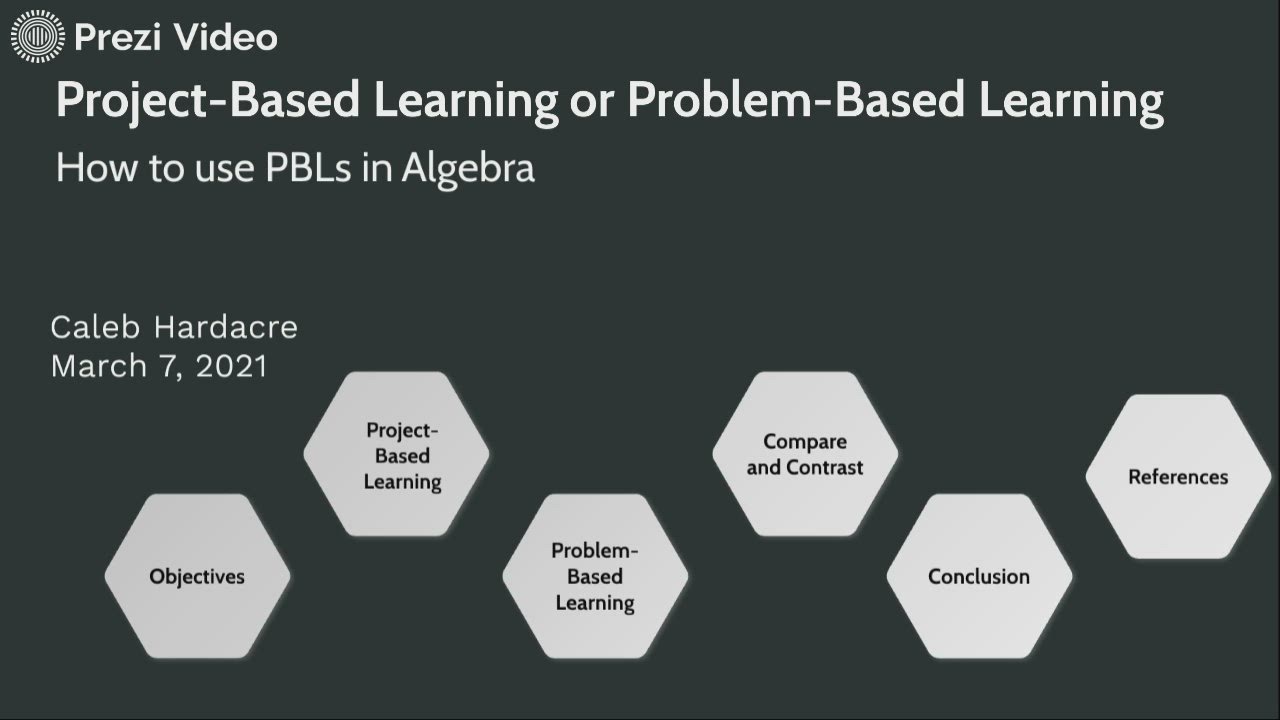 Prezi Video

Project-Based Learning or Problem-Based Learning

How to use PBLs in Algebra

Caleb Hardacre
March 7, 2021

Objectives

Project-Based Learning

Problem-Based Learning

Compare and Contrast

Conclusion

References